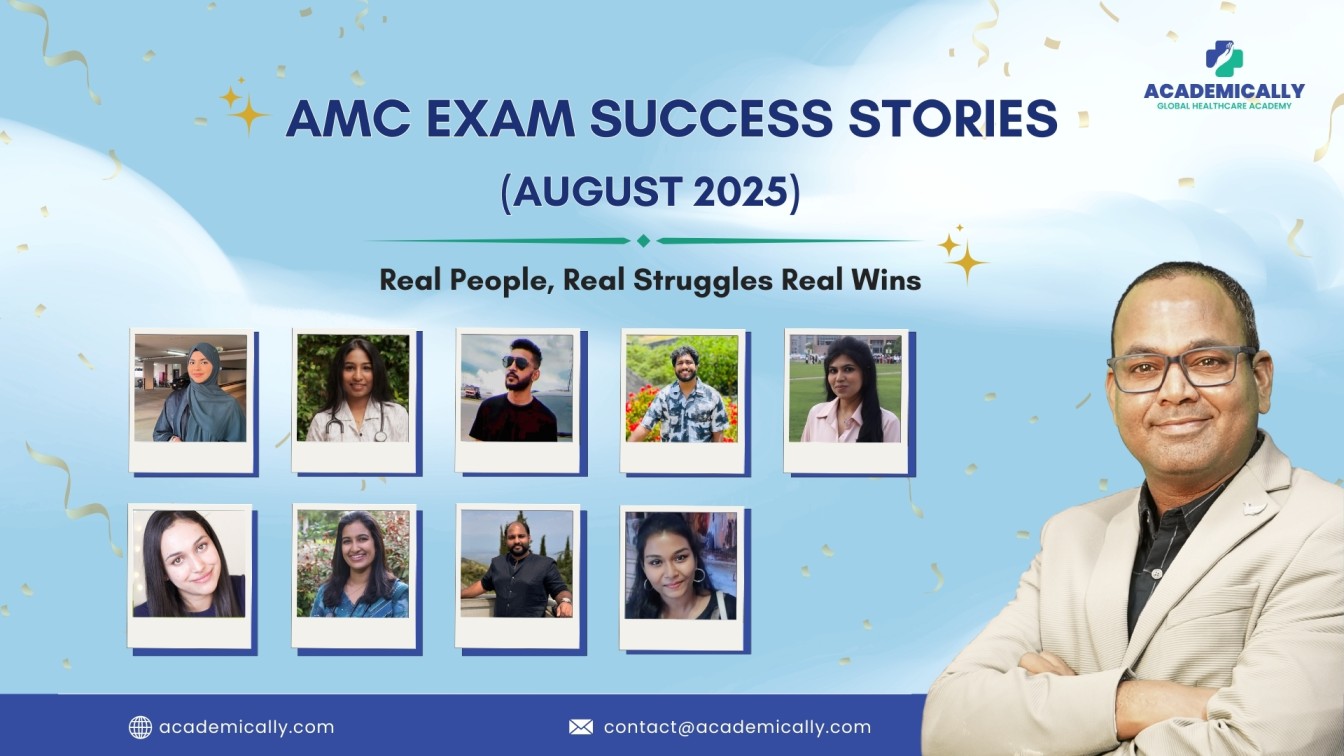 ACADEMICALLY
GLOBAL HEALTHCARE ACADEMY

AMC EXAM SUCCESS STORIES
(AUGUST 2025)

Real People, Real Struggles Real Wins

academically.com
contact@academically.com